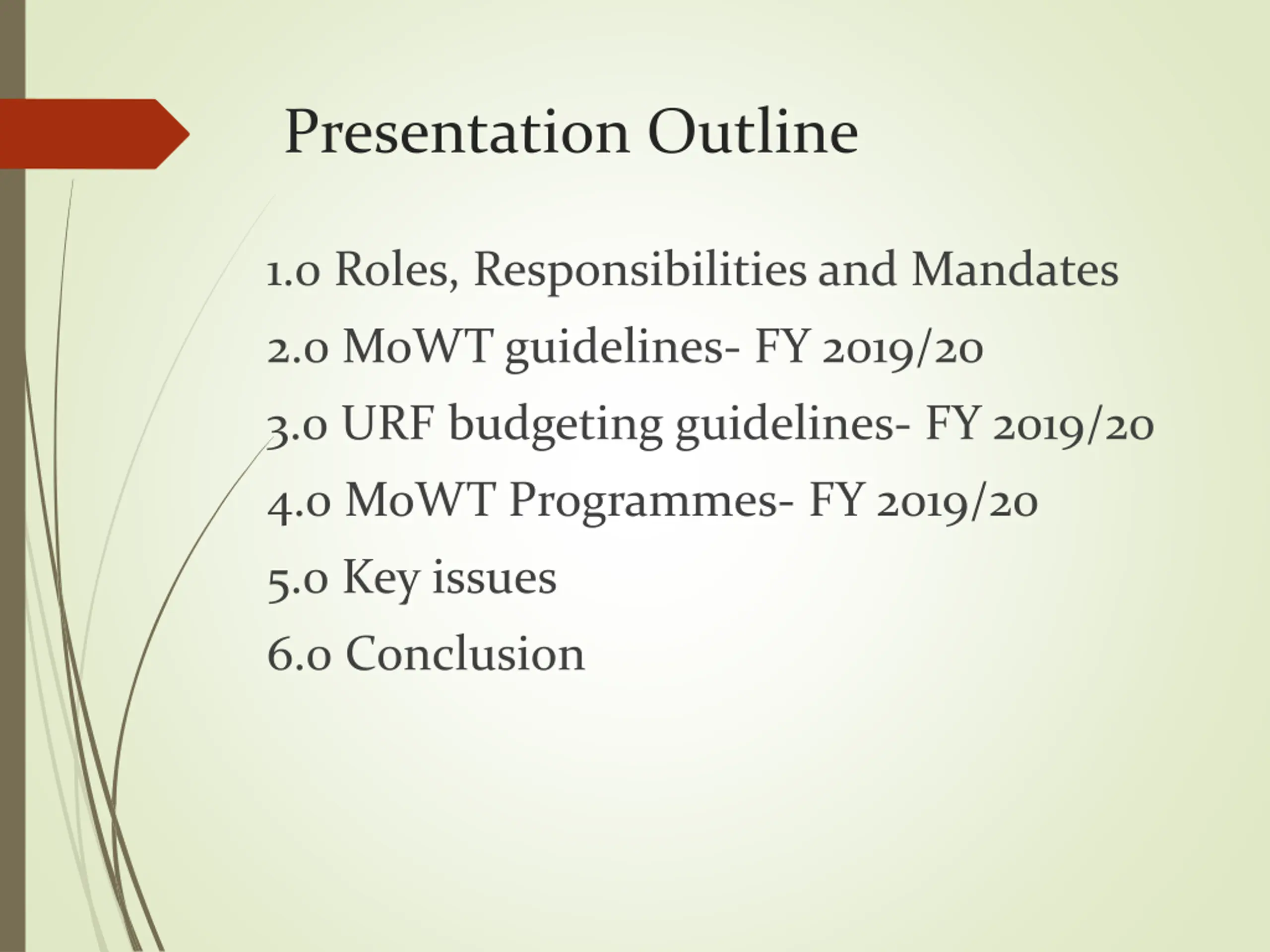 Presentation Outline

1.0 Roles, Responsibilities and Mandates

2.0 MoWT guidelines- FY 2019/20

3.0 URF budgeting guidelines- FY 2019/20

4.0 MoWT Programmes- FY 2019/20

5.0 Key issues

6.0 Conclusion